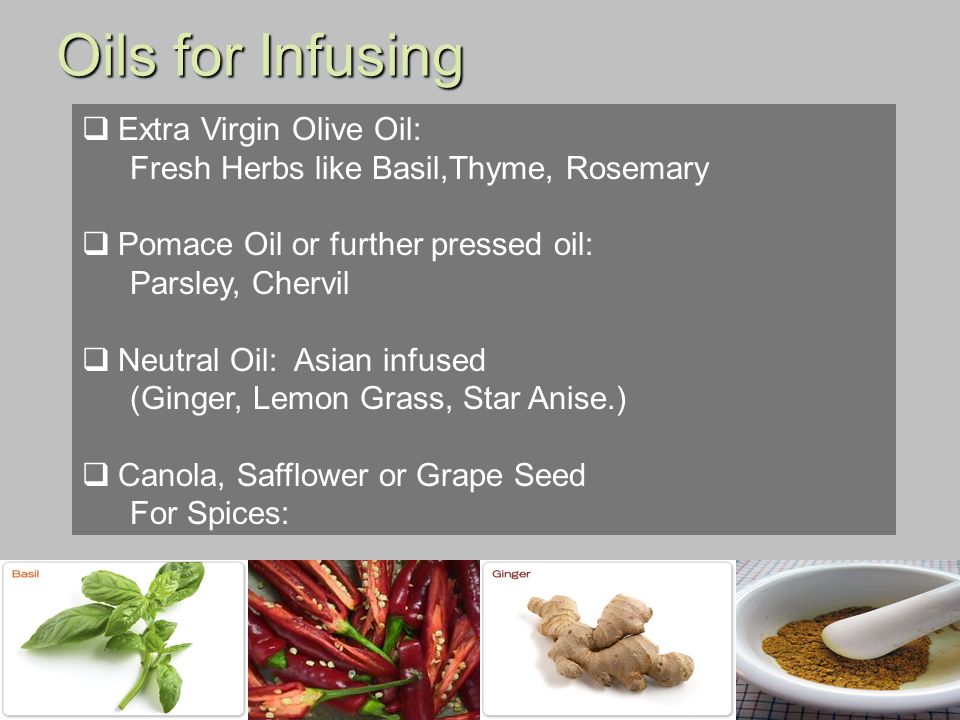 Oils for Infusing

❑ Extra Virgin Olive Oil:
Fresh Herbs like Basil,Thyme, Rosemary

❑ Pomace Oil or further pressed oil:
Parsley, Chervil

❑ Neutral Oil: Asian infused
(Ginger, Lemon Grass, Star Anise.)

❑ Canola, Safflower or Grape Seed
For Spices:

Basil

Ginger